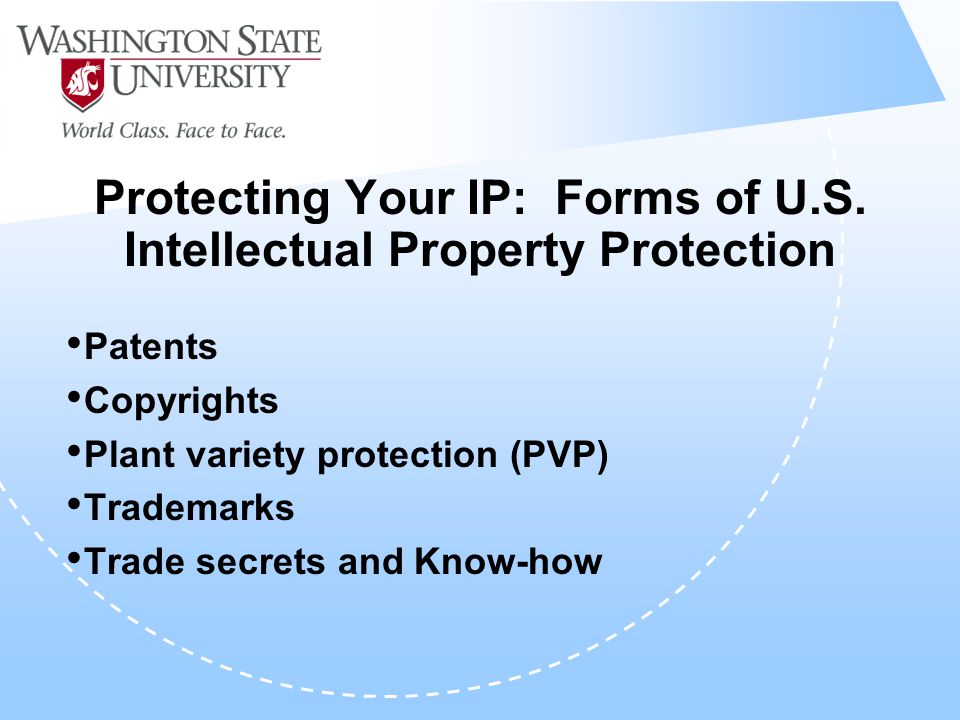 WASHINGTON STATE
UNIVERSITY
World Class. Face to Face.

Protecting Your IP: Forms of U.S. Intellectual Property Protection

•Patents
•Copyrights
•Plant variety protection (PVP)
•Trademarks
•Trade secrets and Know-how